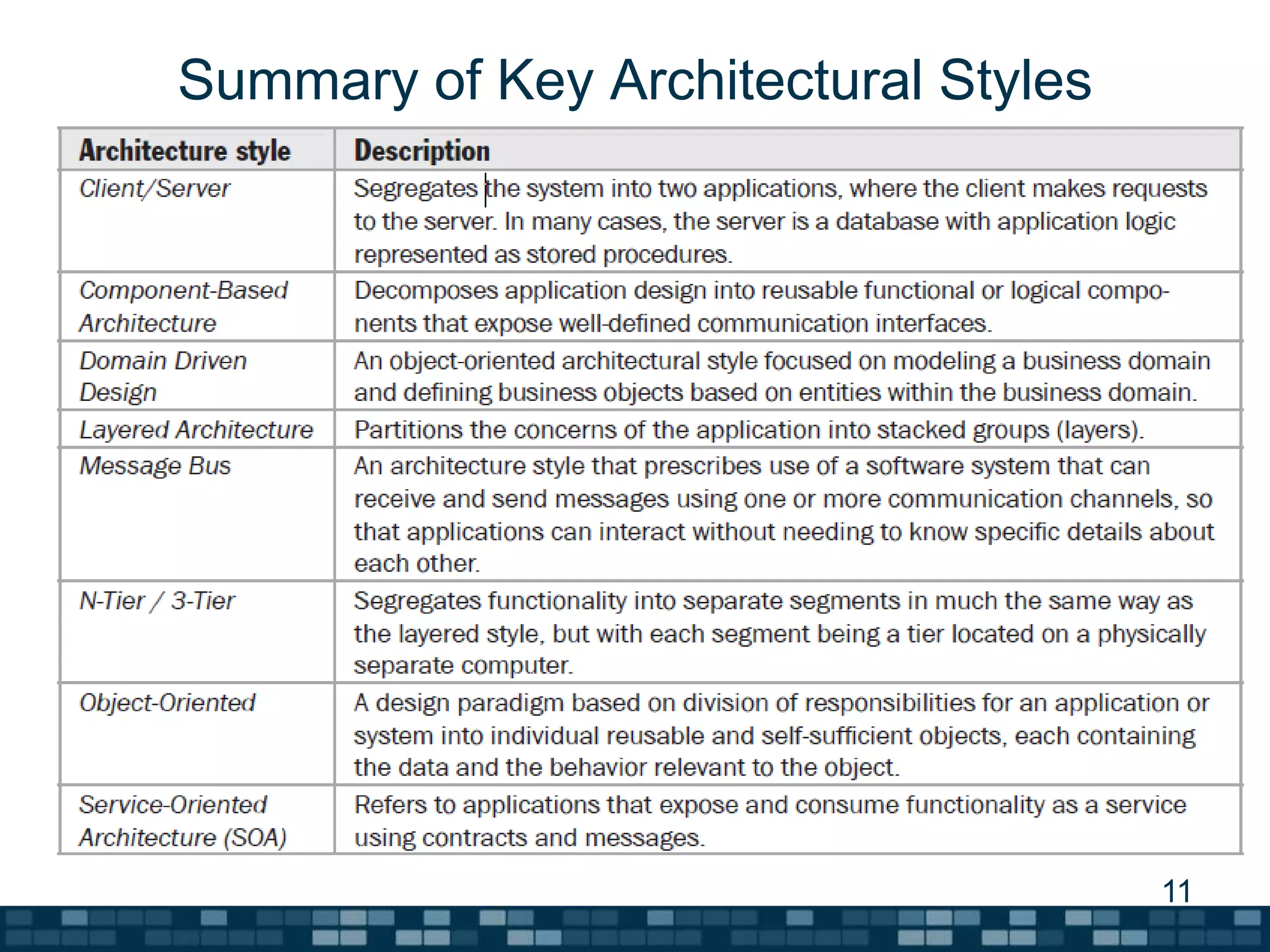 Summary of Key Architectural Styles

| Architecture style | Description |
|---|---|
| Client/Server | Segregates the system into two applications, where the client makes requests to the server. In many cases, the server is a database with application logic represented as stored procedures. |
| Component-Based Architecture | Decomposes application design into reusable functional or logical components that expose well-defined communication interfaces. |
| Domain Driven Design | An object-oriented architectural style focused on modeling a business domain and defining business objects based on entities within the business domain. |
| Layered Architecture | Partitions the concerns of the application into stacked groups (layers). |
| Message Bus | An architecture style that prescribes use of a software system that can receive and send messages using one or more communication channels, so that applications can interact without needing to know specific details about each other. |
| N-Tier / 3-Tier | Segregates functionality into separate segments in much the same way as the layered style, but with each segment being a tier located on a physically separate computer. |
| Object-Oriented | A design paradigm based on division of responsibilities for an application or system into individual reusable and self-sufficient objects, each containing the data and the behavior relevant to the object. |
| Service-Oriented Architecture (SOA) | Refers to applications that expose and consume functionality as a service using contracts and messages. |

11